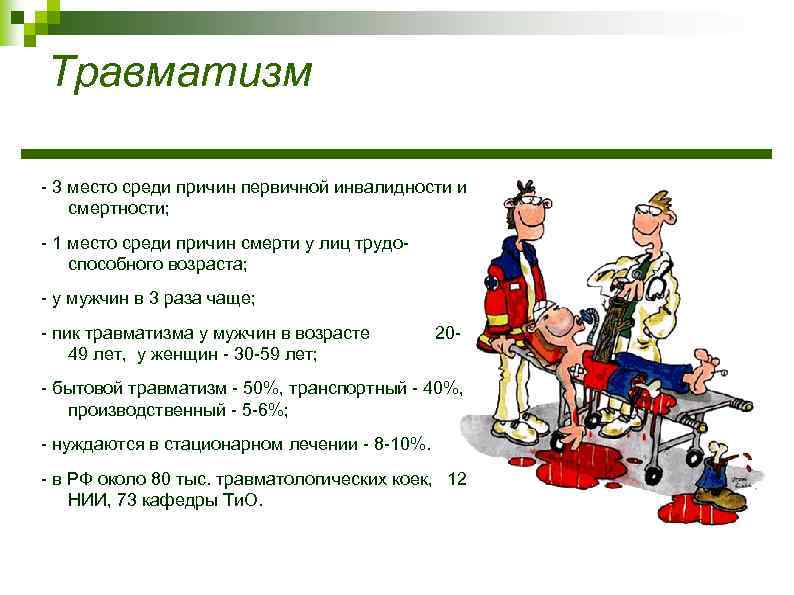 Травматизм

- 3 место среди причин первичной инвалидности и смертности;

- 1 место среди причин смерти у лиц трудоспособного возраста;

- у мужчин в 3 раза чаще;

- пик травматизма у мужчин в возрасте 20-49 лет, у женщин - 30-59 лет;

- бытовой травматизм - 50%, транспортный - 40%, производственный - 5-6%;

- нуждаются в стационарном лечении - 8-10%.

- в РФ около 80 тыс. травматологических коек, 12 НИИ, 73 кафедры ТиО.